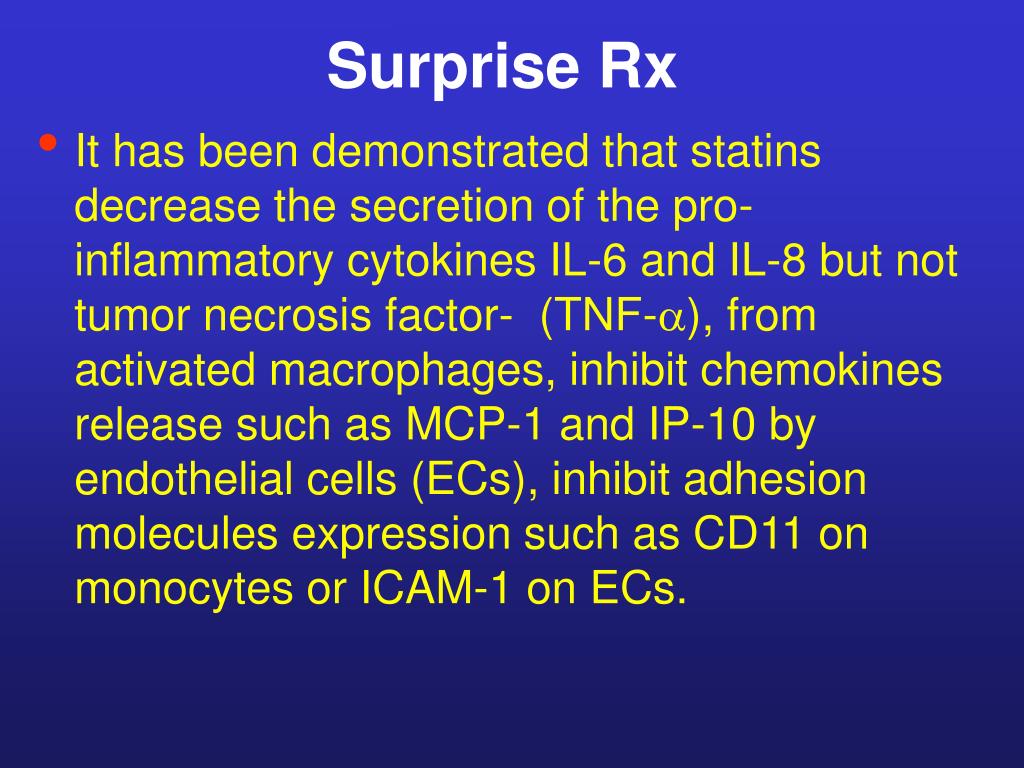 Surprise Rx

• It has been demonstrated that statins decrease the secretion of the pro-inflammatory cytokines IL-6 and IL-8 but not tumor necrosis factor- (TNF-$\alpha$), from activated macrophages, inhibit chemokines release such as MCP-1 and IP-10 by endothelial cells (ECs), inhibit adhesion molecules expression such as CD11 on monocytes or ICAM-1 on ECs.